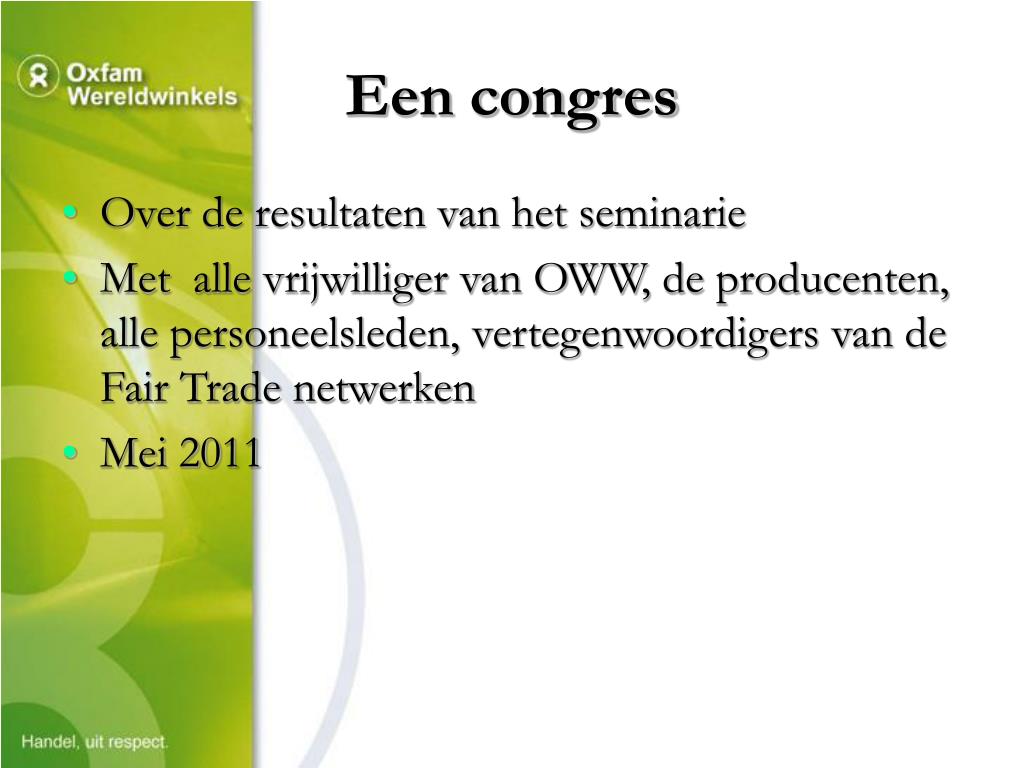 Oxfam Wereldwinkels

Een congres

• Over de resultaten van het seminarie
• Met alle vrijwilliger van OWW, de producenten, alle personeelsleden, vertegenwoordigers van de Fair Trade netwerken
• Mei 2011

Handel, uit respect.